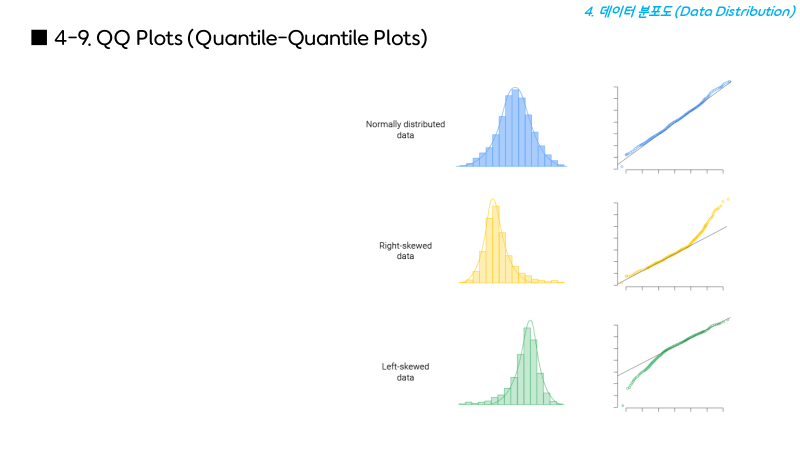 4. 데이터 분포도 (Data Distribution)

■ 4-9. QQ Plots (Quantile-Quantile Plots)

Normally distributed data

Right-skewed data

Left-skewed data